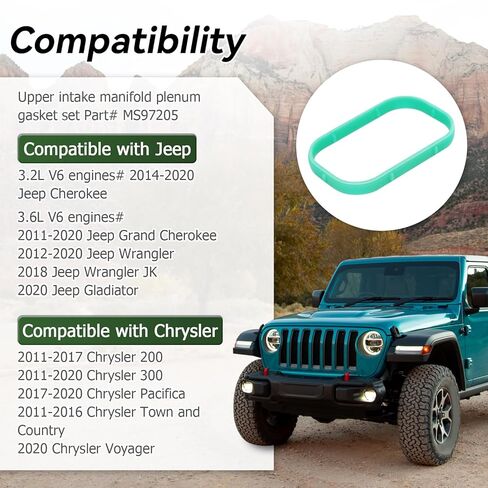 Compatibility

Upper intake manifold plenum gasket set Part# MS97205

Compatible with Jeep

3.2L V6 engines# 2014-2020 Jeep Cherokee

3.6L V6 engines#
2011-2020 Jeep Grand Cherokee
2012-2020 Jeep Wrangler
2018 Jeep Wrangler JK
2020 Jeep Gladiator

Compatible with Chrysler

2011-2017 Chrysler 200
2011-2020 Chrysler 300
2017-2020 Chrysler Pacifica
2011-2016 Chrysler Town and Country
2020 Chrysler Voyager